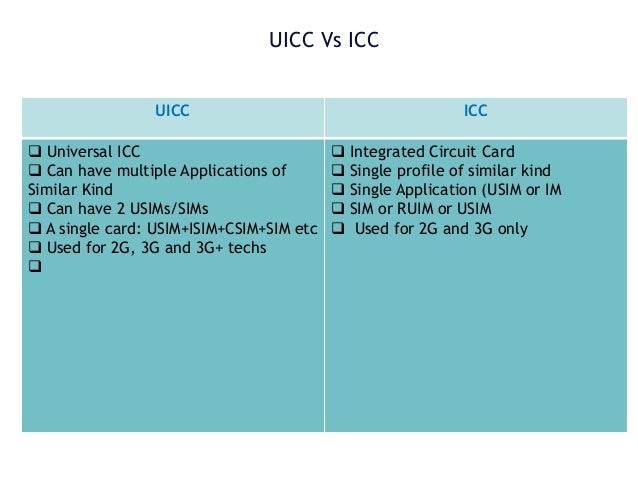 UICC Vs ICC

| UICC | ICC |
|---|---|
| ❑ Universal ICC<br>❑ Can have multiple Applications of Similar Kind<br>❑ Can have 2 USIMs/SIMs<br>❑ A single card: USIM+ISIM+CSIM+SIM etc<br>❑ Used for 2G, 3G and 3G+ techs<br>❑ | ❑ Integrated Circuit Card<br>❑ Single profile of similar kind<br>❑ Single Application (USIM or IM<br>❑ SIM or RUIM or USIM<br>❑ Used for 2G and 3G only |